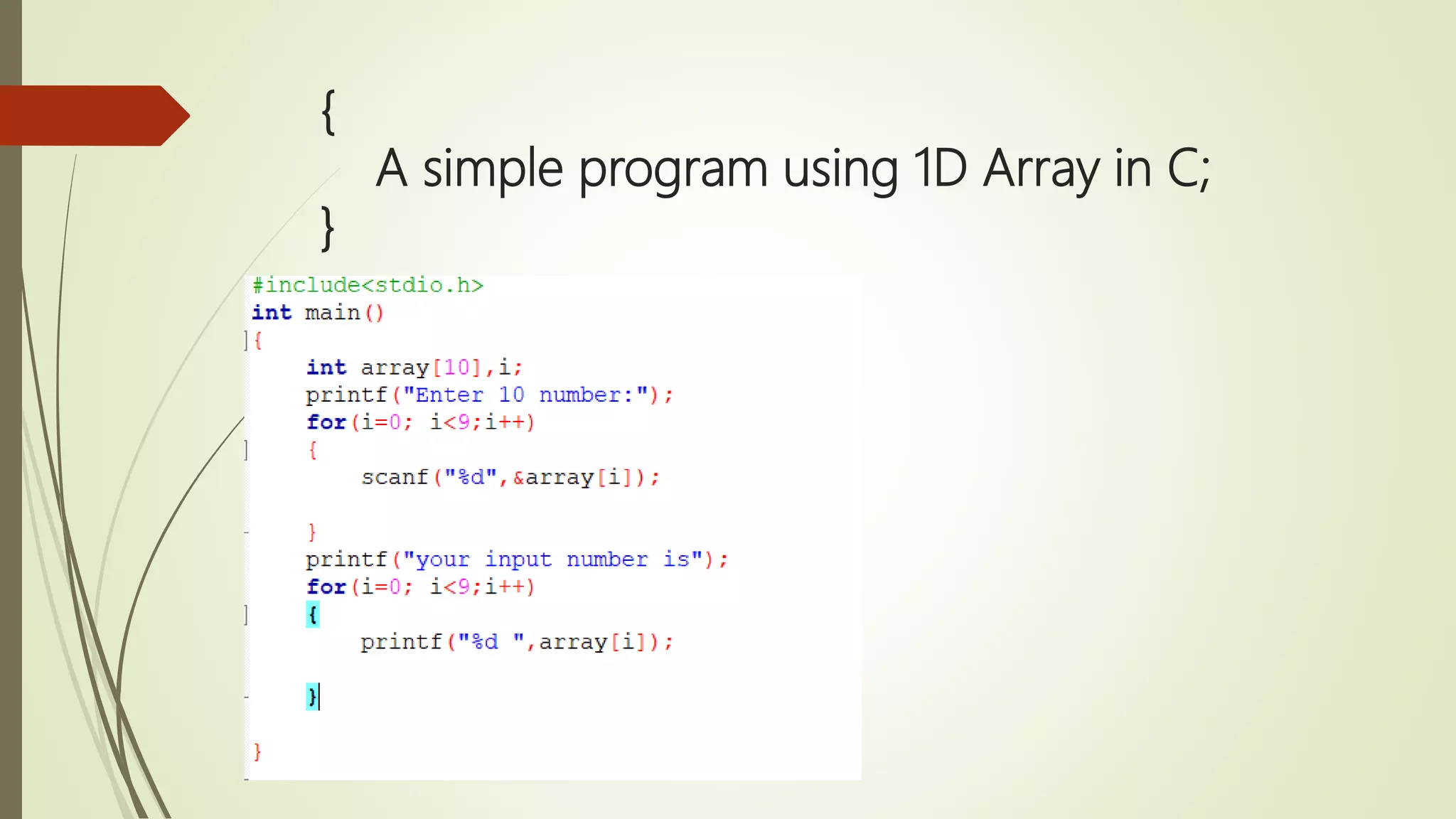 {
A simple program using 1D Array in C;
}

#include<stdio.h>
int main()
{
    int array[10],i;
    printf("Enter 10 number:");
    for(i=0; i<9;i++)
    {
        scanf("%d",&array[i]);

    }
    printf("your input number is");
    for(i=0; i<9;i++)
    {
        printf("%d ",array[i]);

    }

}